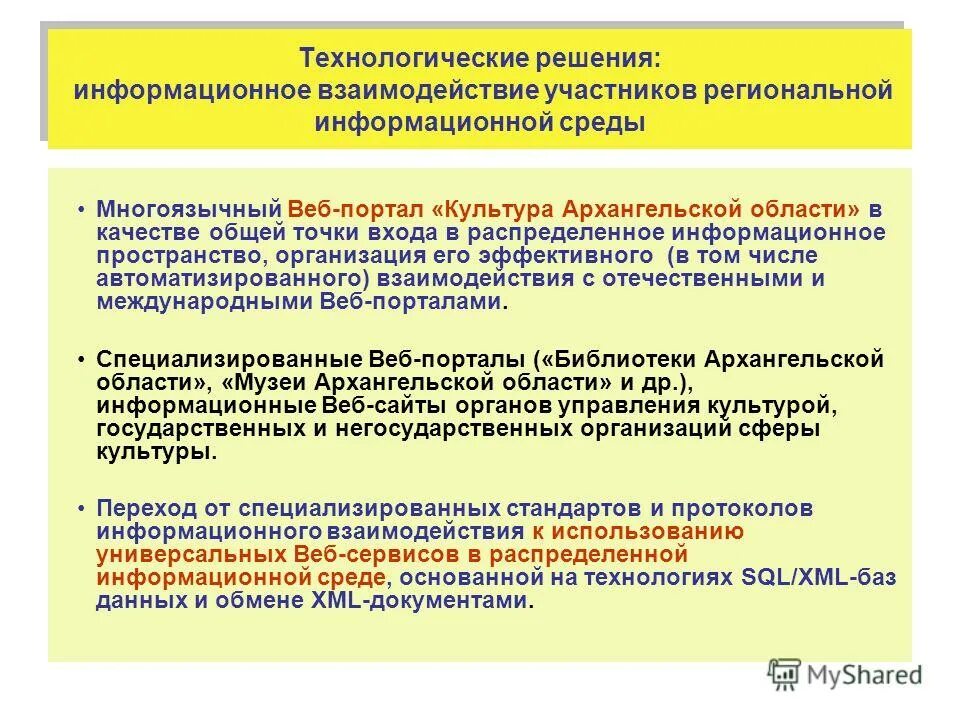 Технологические решения:
информационное взаимодействие участников региональной информационной среды

• Многоязычный Веб-портал «Культура Архангельской области» в качестве общей точки входа в распределенное информационное пространство, организация его эффективного (в том числе автоматизированного) взаимодействия с отечественными и международными Веб-порталами.

• Специализированные Веб-порталы («Библиотеки Архангельской области», «Музеи Архангельской области» и др.), информационные Веб-сайты органов управления культурой, государственных и негосударственных организаций сферы культуры.

• Переход от специализированных стандартов и протоколов информационного взаимодействия к использованию универсальных Веб-сервисов в распределенной информационной среде, основанной на технологиях SQL/XML-баз данных и обмене XML-документами.

MyShared